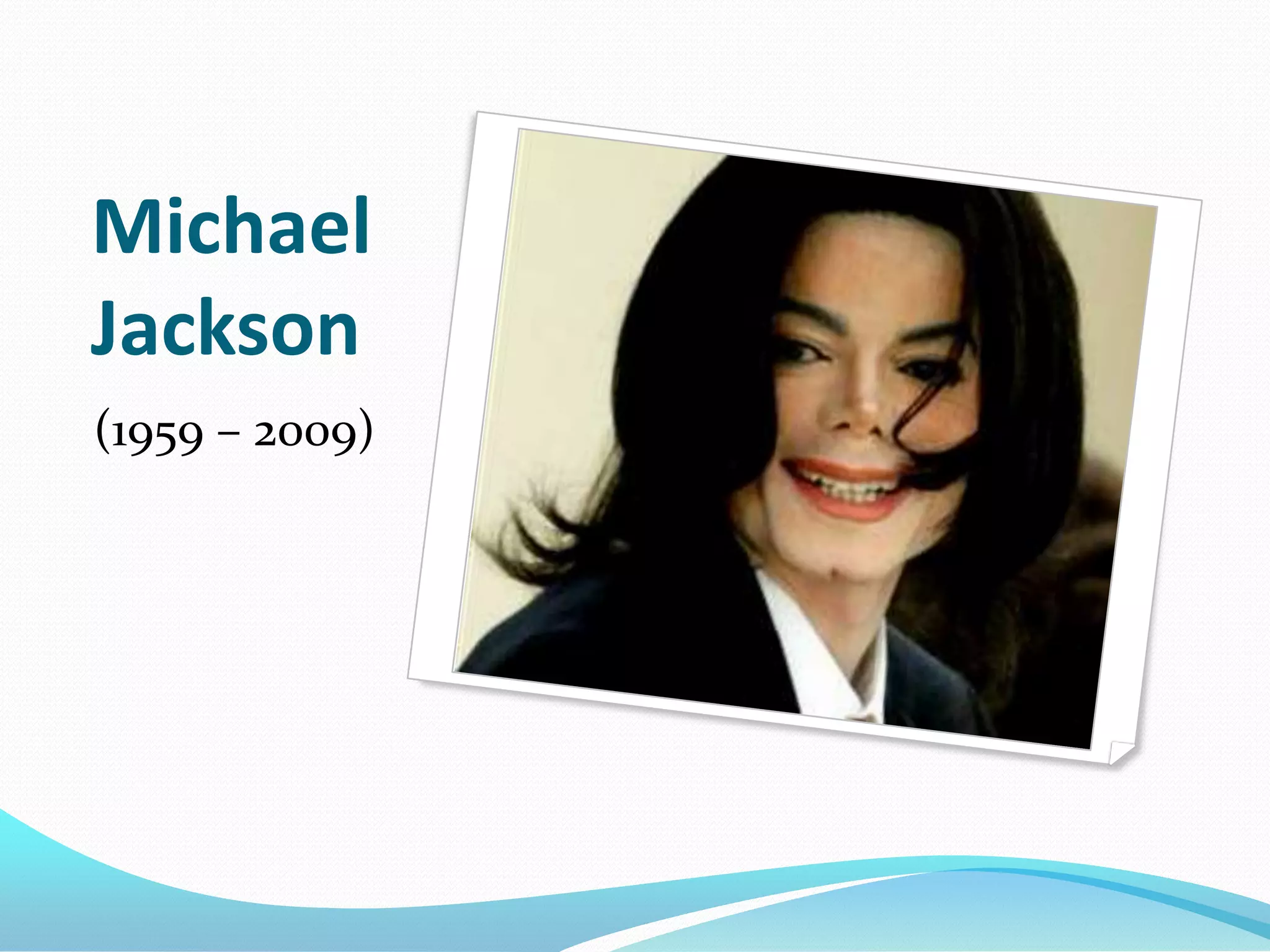 Michael Jackson

(1959 – 2009)